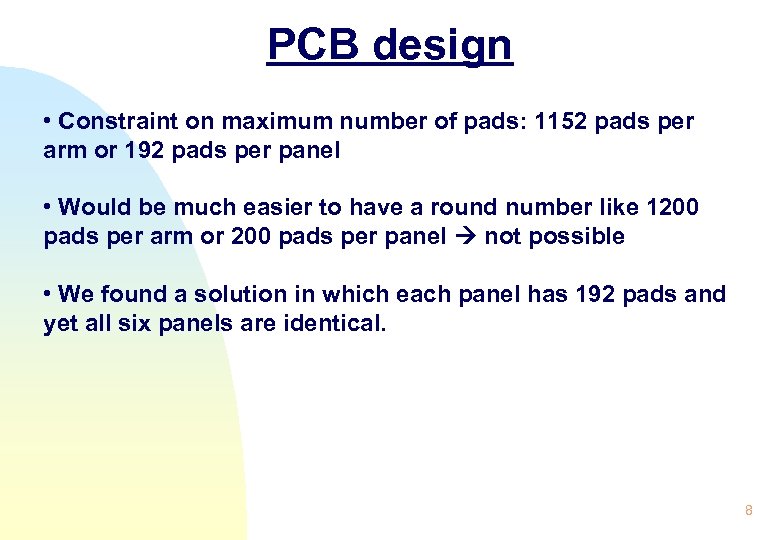 PCB design

• Constraint on maximum number of pads: 1152 pads per arm or 192 pads per panel

• Would be much easier to have a round number like 1200 pads per arm or 200 pads per panel → not possible

• We found a solution in which each panel has 192 pads and yet all six panels are identical.

8